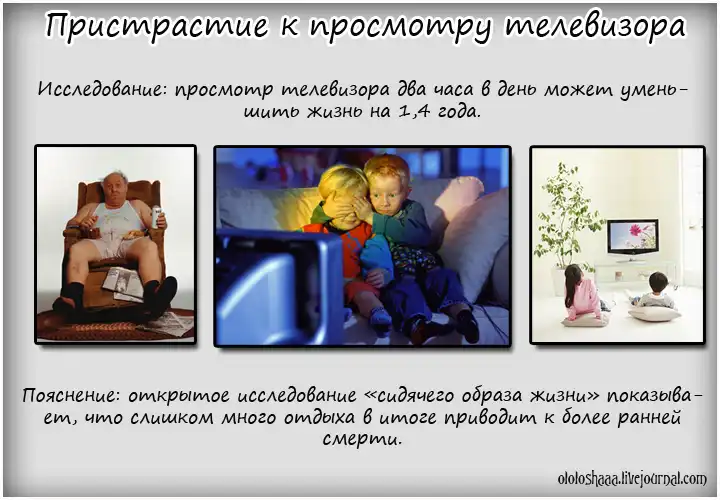 Пристрастие к просмотру телевизора

Исследование: просмотр телевизора два часа в день может уменьшить жизнь на 1,4 года.

Пояснение: открытое исследование «сидячего образа жизни» показывает, что слишком много отдыха в итоге приводит к более ранней смерти.

ololoshaaa.livejournal.com